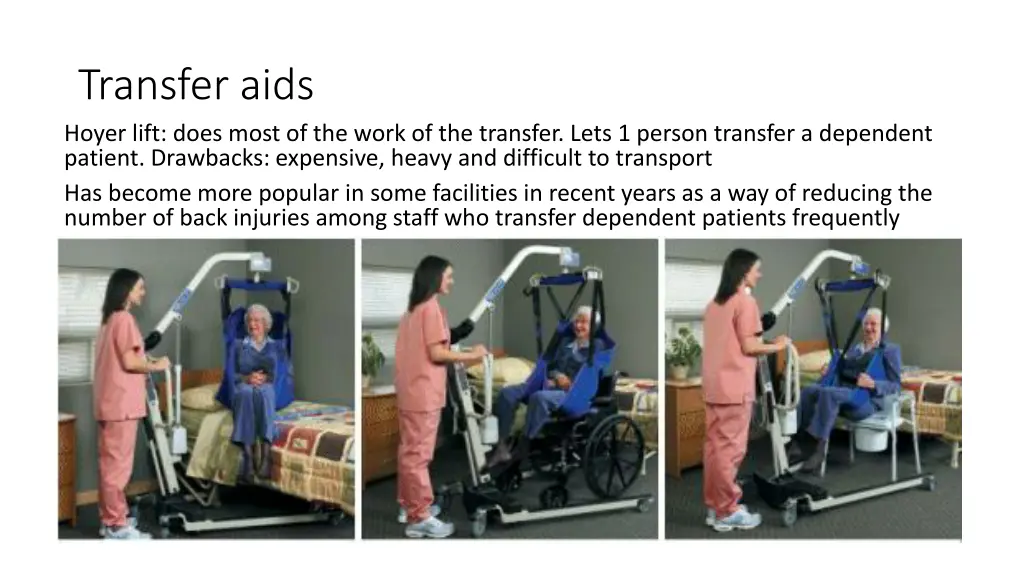 Transfer aids

Hoyer lift: does most of the work of the transfer. Lets 1 person transfer a dependent patient. Drawbacks: expensive, heavy and difficult to transport

Has become more popular in some facilities in recent years as a way of reducing the number of back injuries among staff who transfer dependent patients frequently